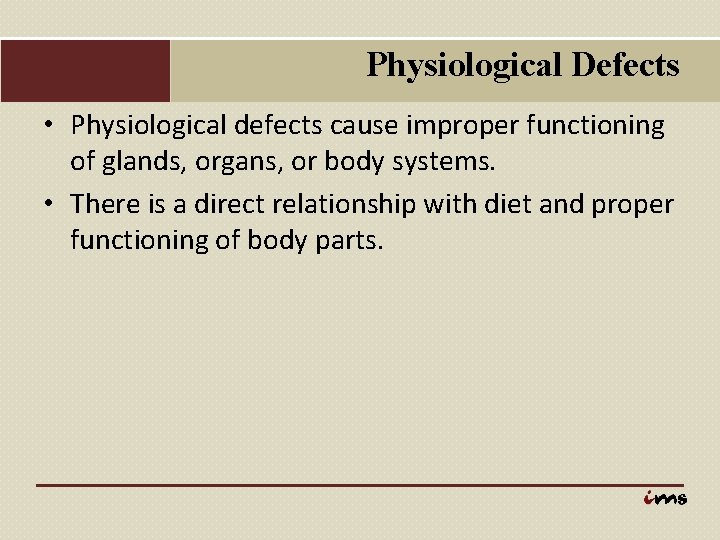 Physiological Defects

• Physiological defects cause improper functioning of glands, organs, or body systems.

• There is a direct relationship with diet and proper functioning of body parts.

ims